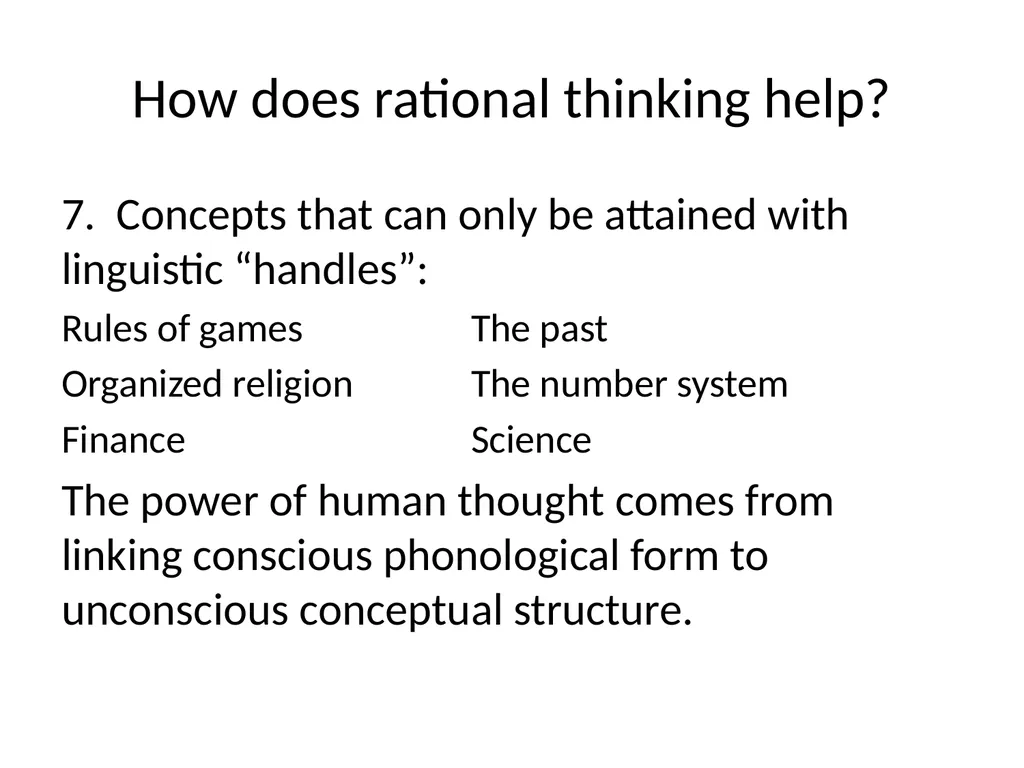 How does rational thinking help?

7. Concepts that can only be attained with linguistic “handles”:

Rules of games

Organized religion

Finance

The past

The number system

Science

The power of human thought comes from linking conscious phonological form to unconscious conceptual structure.